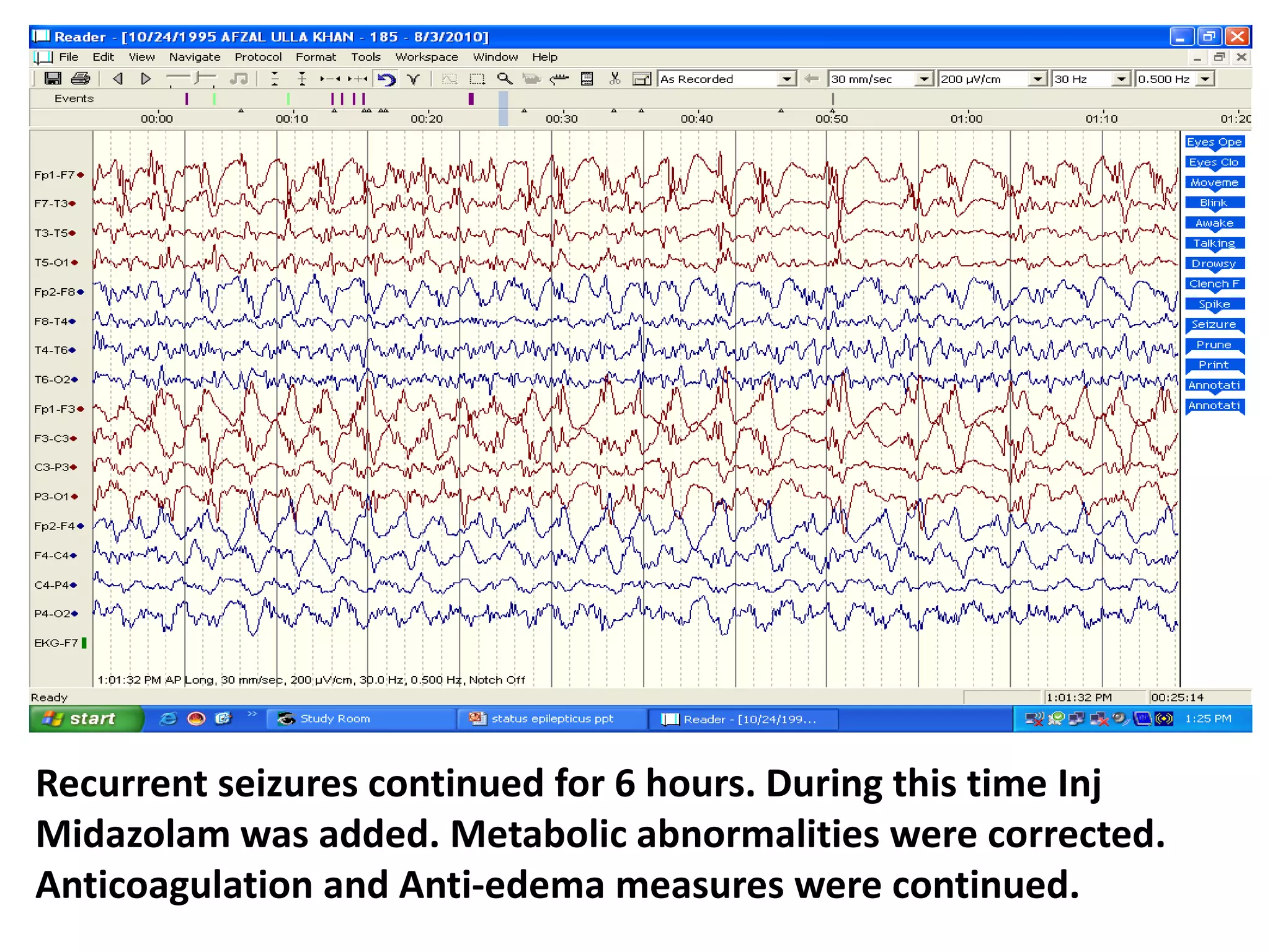 Reader - [10/24/1995 AFZAL ULLA KHAN - 185 - 8/3/2010]

File Edit View Navigate Protocol Format Tools Workspace Window Help

As Recorded 30 mm/sec 200 µV/cm 30 Hz 0.500 Hz

Events

00:00 00:10 00:20 00:30 00:40 00:50 01:00 01:10 01:20

Fp1-F7
F7-T3
T3-T5
T5-O1
Fp2-F8
F8-T4
T4-T6
T6-O2
Fp1-F3
F3-C3
C3-P3
P3-O1
Fp2-F4
F4-C4
C4-P4
P4-O2
EKG-F7

Eyes Ope
Eyes Clo
Moveme
Blink
Awake
Talking
Drowsy
Clench F
Spike
Seizure
Prune
Print
Annotati
Annotati

1:01:32 PM AP Long, 30 mm/sec, 200 µV/cm, 30.0 Hz, 0.500 Hz, Notch Off

Ready 1:01:32 PM 00:25:14

start Study Room status epilepticus ppt Reader - [10/24/199... 1:25 PM

Recurrent seizures continued for 6 hours. During this time Inj Midazolam was added. Metabolic abnormalities were corrected. Anticoagulation and Anti-edema measures were continued.